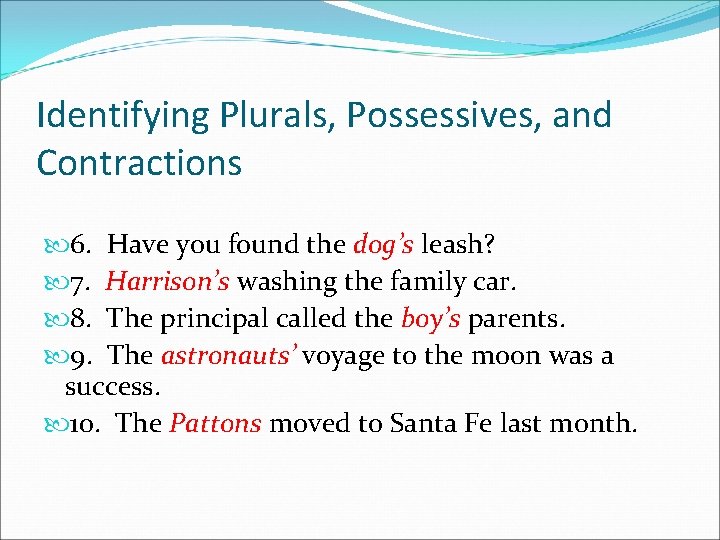 Identifying Plurals, Possessives, and Contractions

6. Have you found the dog's leash?
7. Harrison's washing the family car.
8. The principal called the boy's parents.
9. The astronauts' voyage to the moon was a success.
10. The Pattons moved to Santa Fe last month.